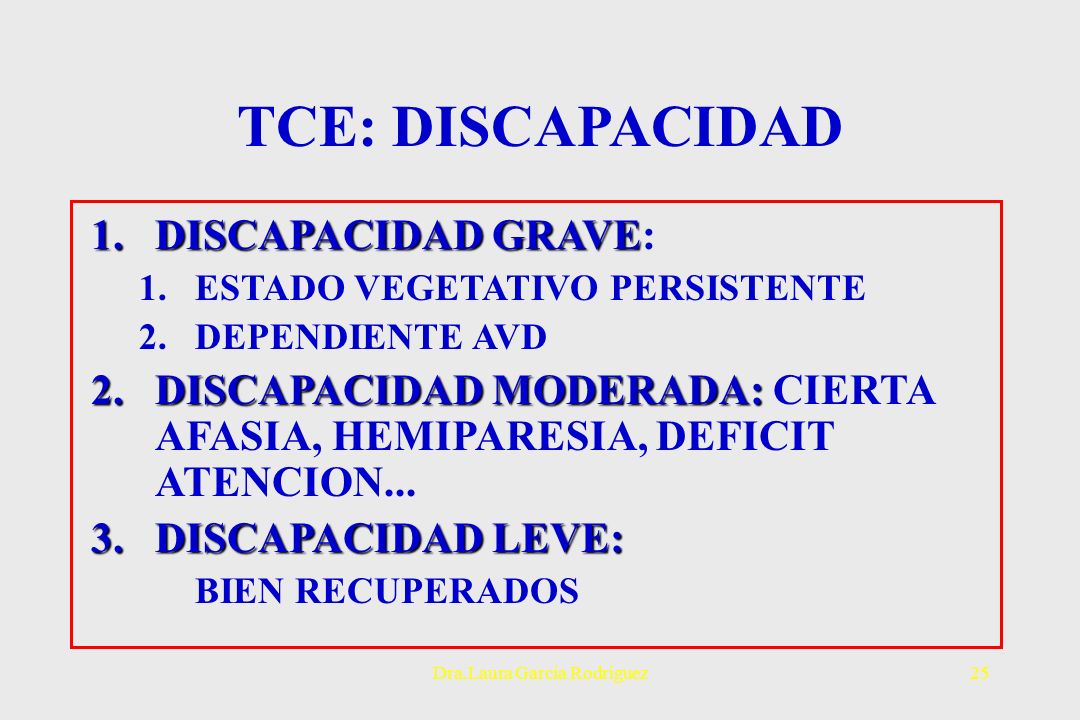 TCE: DISCAPACIDAD

1. DISCAPACIDAD GRAVE:
   1. ESTADO VEGETATIVO PERSISTENTE
   2. DEPENDIENTE AVD
2. DISCAPACIDAD MODERADA: CIERTA AFASIA, HEMIPARESIA, DEFICIT ATENCION...
3. DISCAPACIDAD LEVE:
   BIEN RECUPERADOS

Dra.Laura García Rodríguez

25